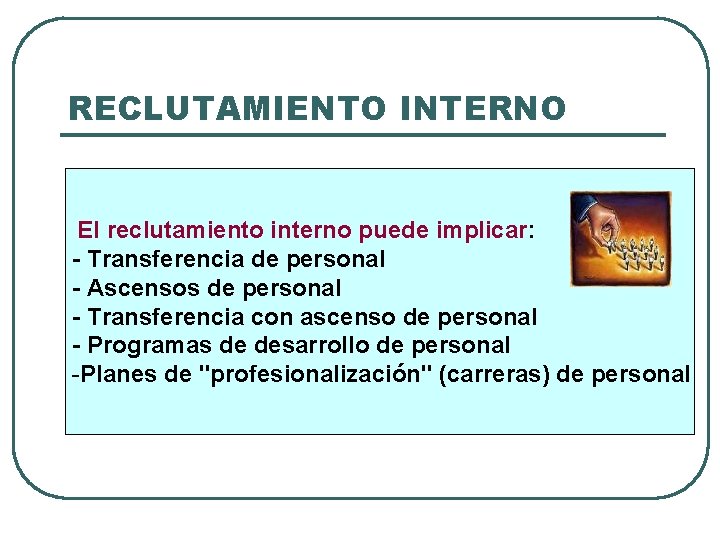 RECLUTAMIENTO INTERNO

El reclutamiento interno puede implicar:
- Transferencia de personal
- Ascensos de personal
- Transferencia con ascenso de personal
- Programas de desarrollo de personal
-Planes de "profesionalización" (carreras) de personal